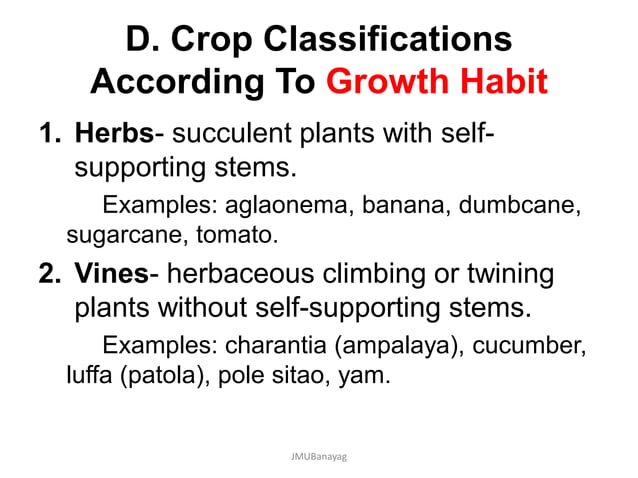 D. Crop Classifications According To Growth Habit

1. Herbs- succulent plants with self-supporting stems.

Examples: aglaonema, banana, dumbcane, sugarcane, tomato.

2. Vines- herbaceous climbing or twining plants without self-supporting stems.

Examples: charantia (ampalaya), cucumber, luffa (patola), pole sitao, yam.

JMUBanayag